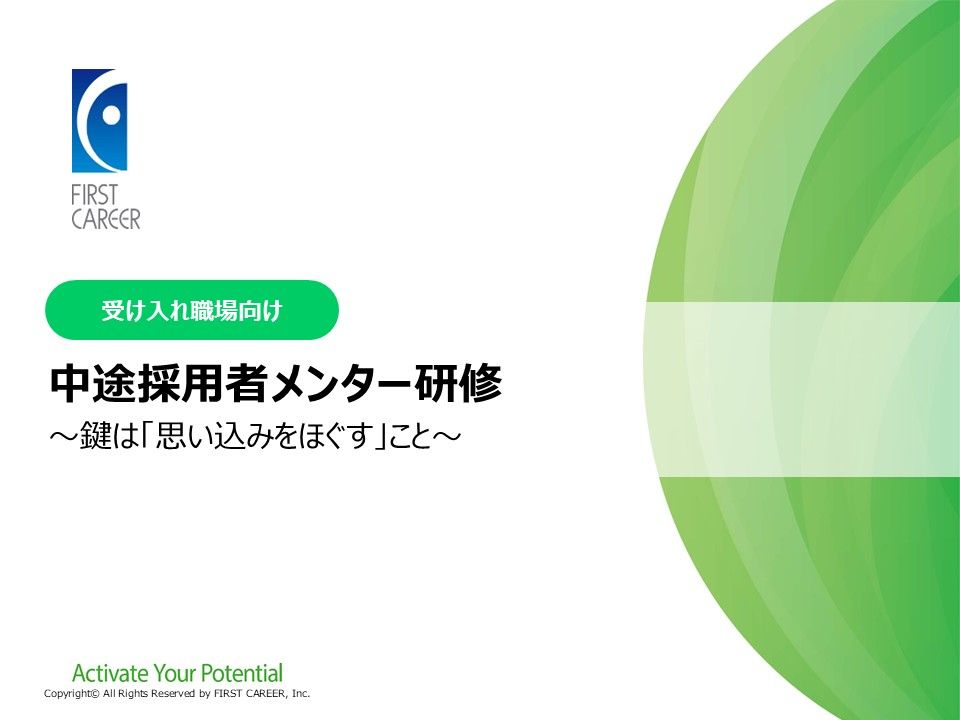 FIRST CAREER

受け入れ職場向け

中途採用者メンター研修

～鍵は「思い込みをほぐす」こと～

Activate Your Potential

Copyright© All Rights Reserved by FIRST CAREER, Inc.